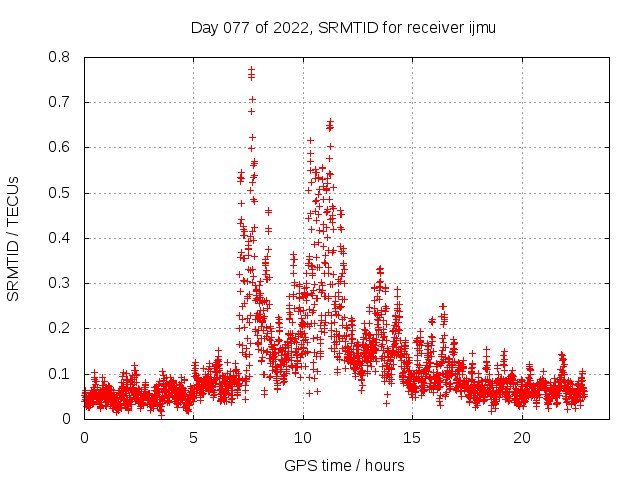 Day 077 of 2022, SRMTID for receiver ijmu

SRMTID / TECUs

0.8
0.7
0.6
0.5
0.4
0.3
0.2
0.1
0

0
5
10
15
20

GPS time / hours